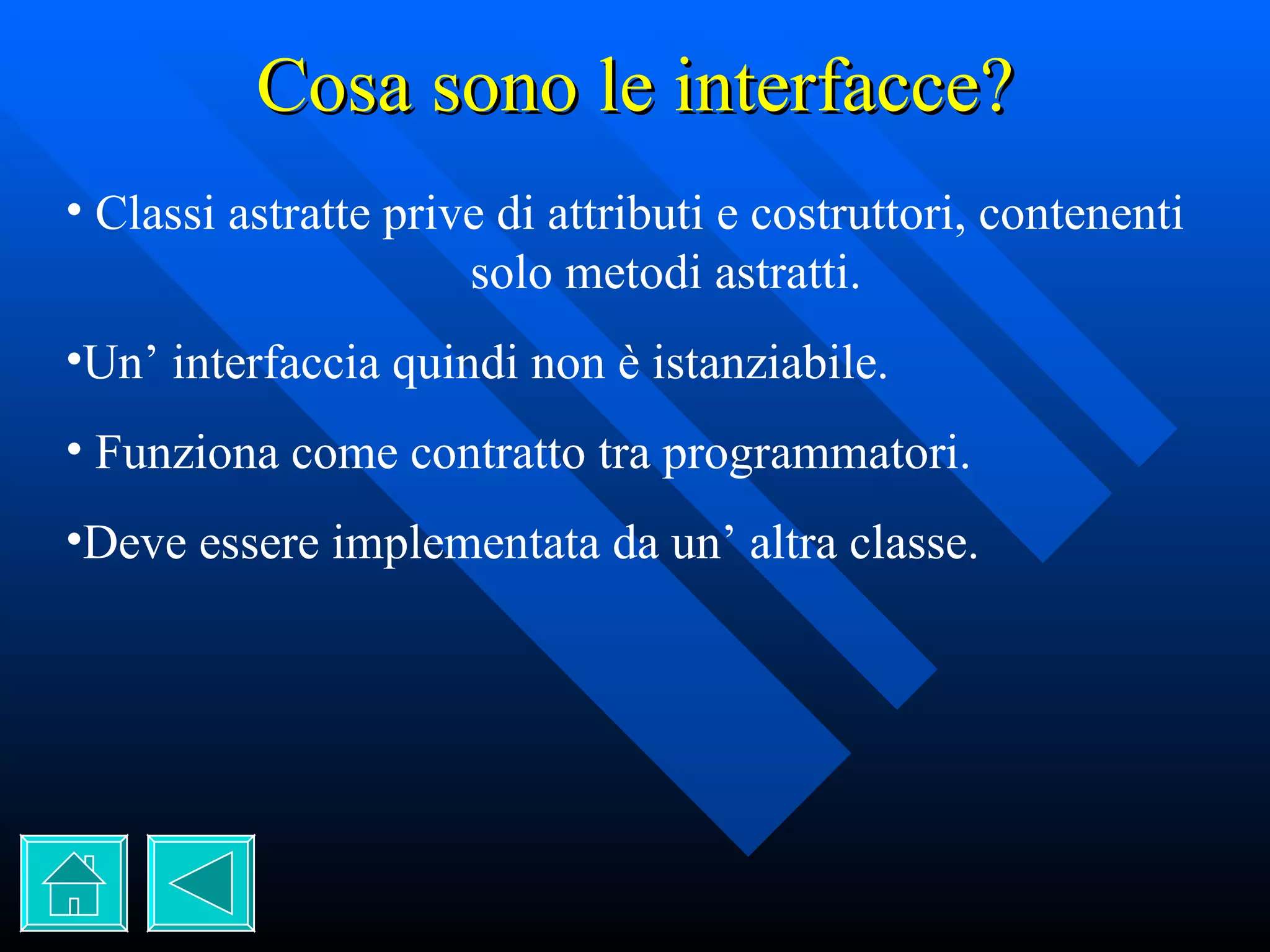 Cosa sono le interfacce?

• Classi astratte prive di attributi e costruttori, contenenti solo metodi astratti.

•Un’ interfaccia quindi non è istanziabile.

• Funziona come contratto tra programmatori.

•Deve essere implementata da un’ altra classe.